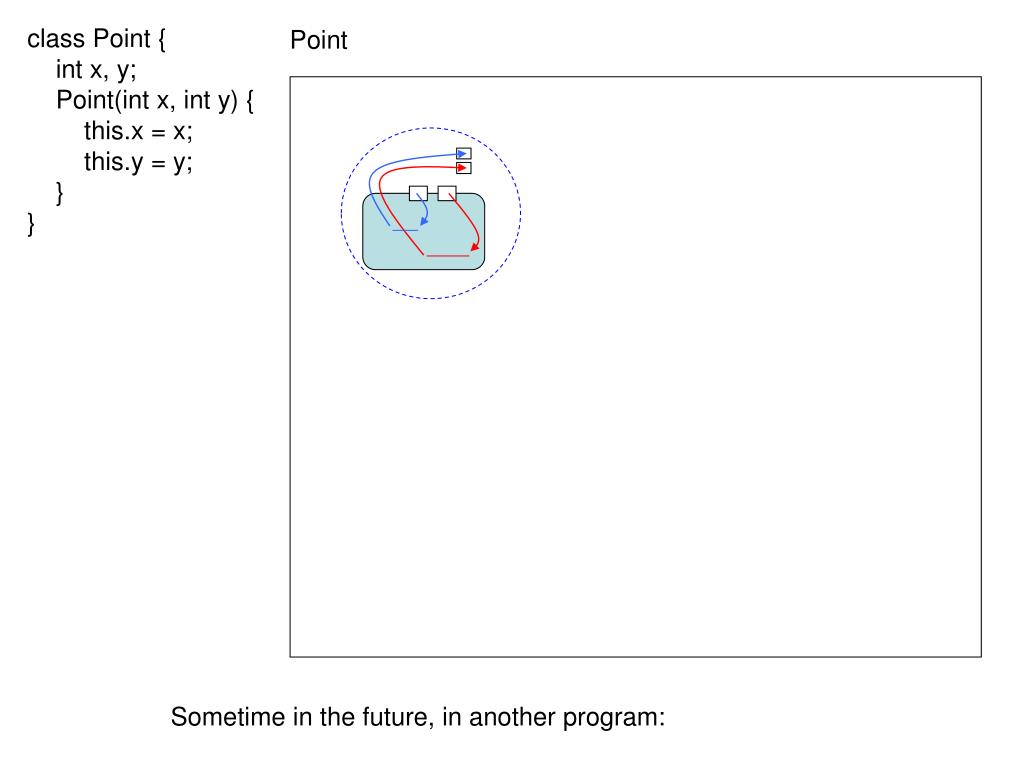 class Point {
int x, y;
Point(int x, int y) {
this.x = x;
this.y = y;
}
}

Point

Sometime in the future, in another program: